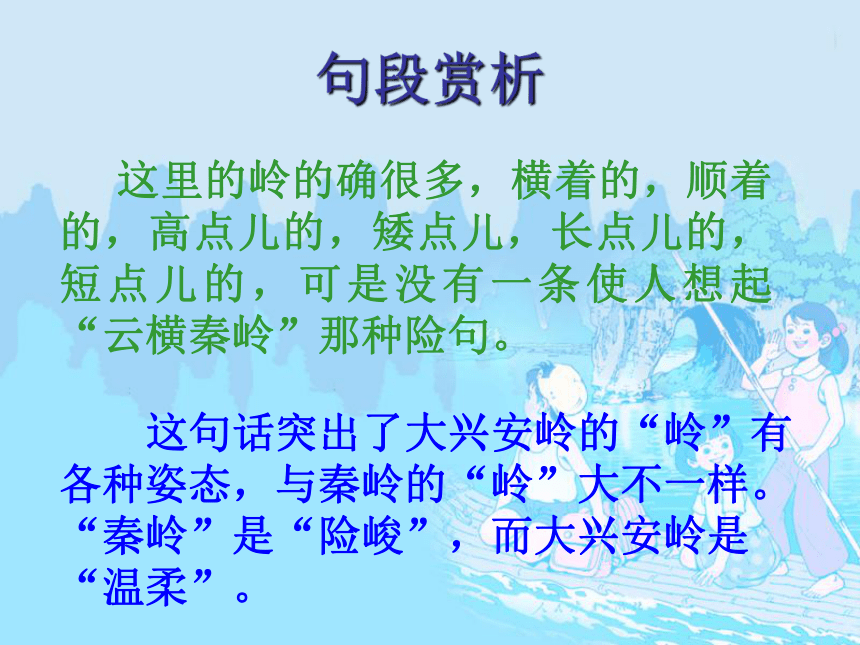 句段赏析

这里的岭的确很多，横着的，顺着的，高点儿的，矮点儿，长点儿的，短点儿的，可是没有一条使人想起“云横秦岭”那种险句。

这句话突出了大兴安岭的“岭”有各种姿态，与秦岭的“岭”大不一样。“秦岭”是“险峻”，而大兴安岭是“温柔”。